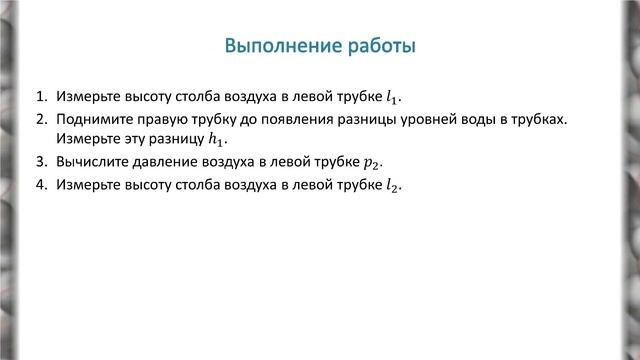 Выполнение работы

1. Измерьте высоту столба воздуха в левой трубке $l_1$.
2. Поднимите правую трубку до появления разницы уровней воды в трубках. Измерьте эту разницу $h_1$.
3. Вычислите давление воздуха в левой трубке $p_2$.
4. Измерьте высоту столба воздуха в левой трубке $l_2$.